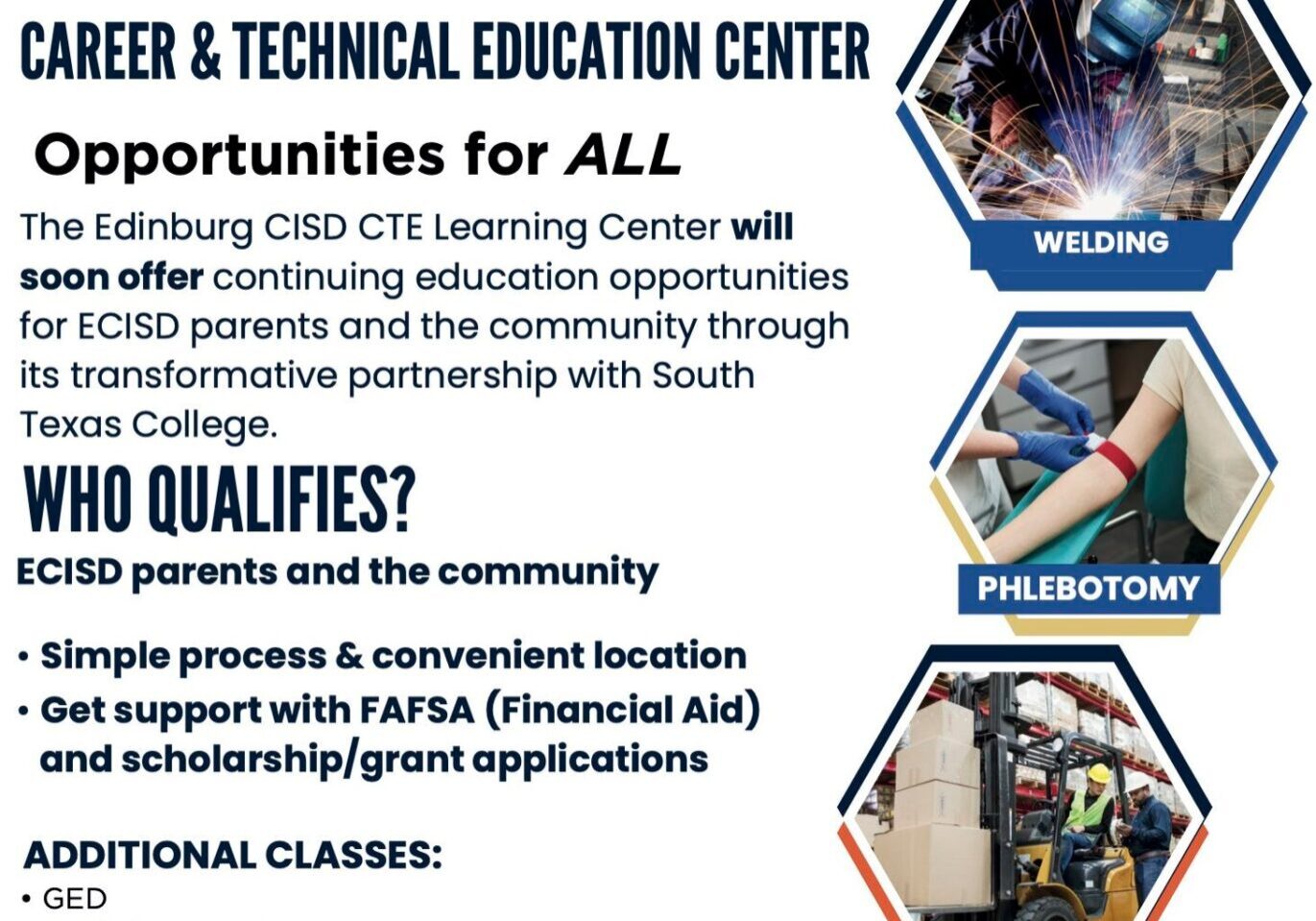 CAREER & TECHNICAL EDUCATION CENTER

Opportunities for ALL

The Edinburg CISD CTE Learning Center will soon offer continuing education opportunities for ECISD parents and the community through its transformative partnership with South Texas College.

WHO QUALIFIES?

ECISD parents and the community

• Simple process & convenient location
• Get support with FAFSA (Financial Aid) and scholarship/grant applications

ADDITIONAL CLASSES:
• GED

WELDING

PHLEBOTOMY